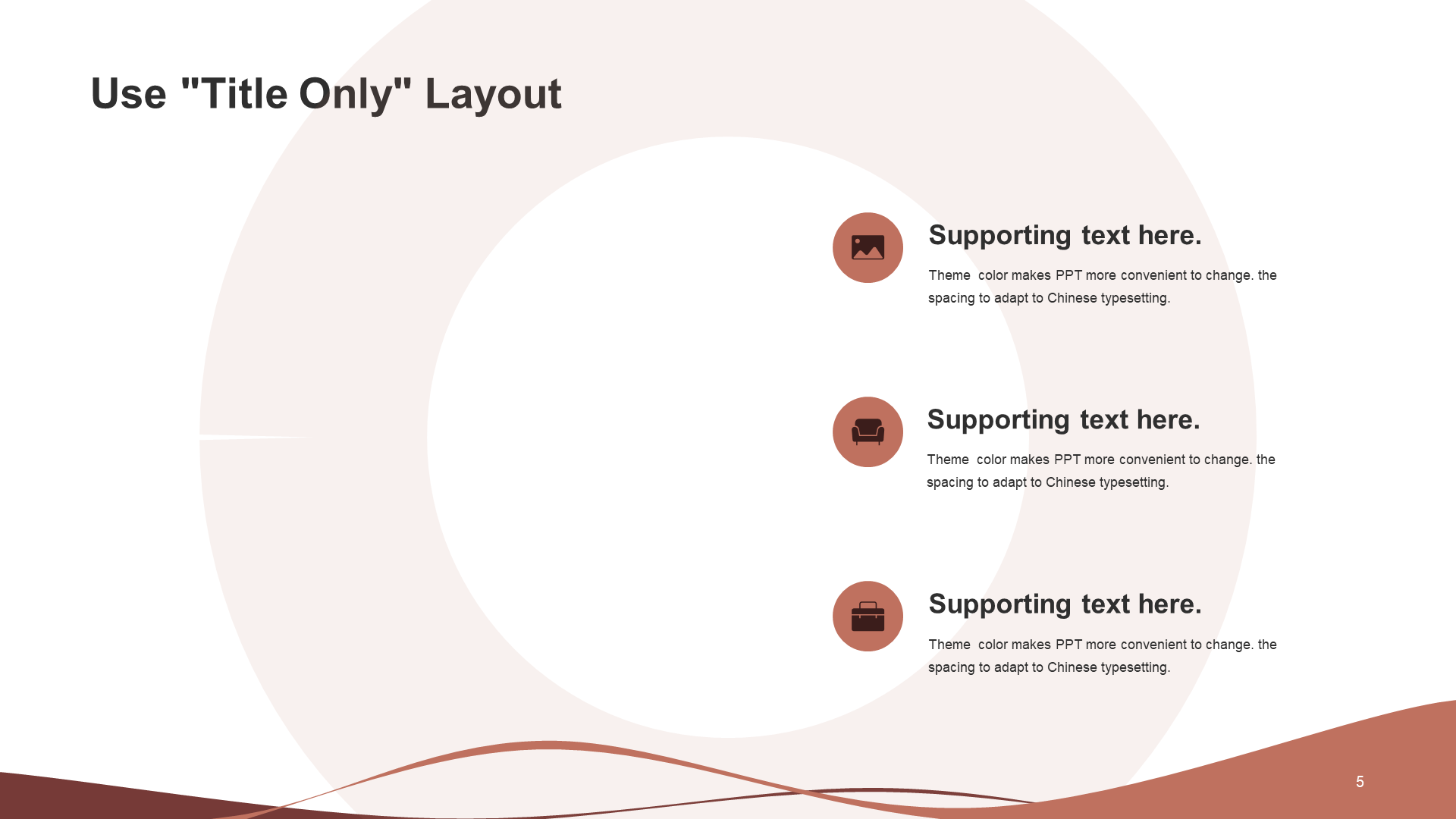 Use "Title Only" Layout

Supporting text here.

Theme  color makes PPT more convenient to change. the spacing to adapt to Chinese typesetting.

Supporting text here.

Theme  color makes PPT more convenient to change. the spacing to adapt to Chinese typesetting.

Supporting text here.

Theme  color makes PPT more convenient to change. the spacing to adapt to Chinese typesetting.

5